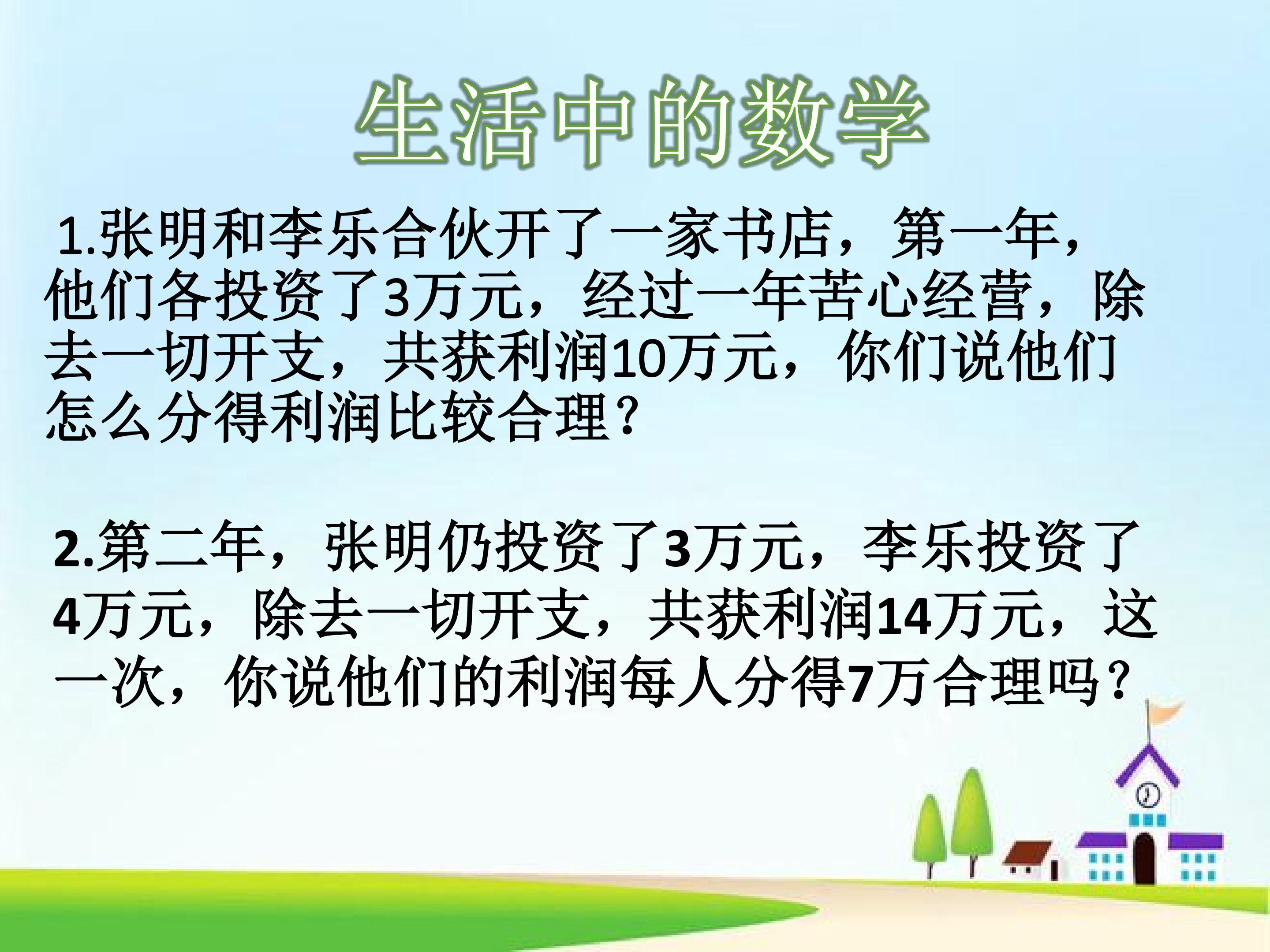 生活中的数学

1.张明和李乐合伙开了一家书店，第一年，他们各投资了3万元，经过一年苦心经营，除去一切开支，共获利润10万元，你们说他们怎么分得利润比较合理？

2.第二年，张明仍投资了3万元，李乐投资了4万元，除去一切开支，共获利润14万元，这一次，你说他们的利润每人分得7万合理吗？